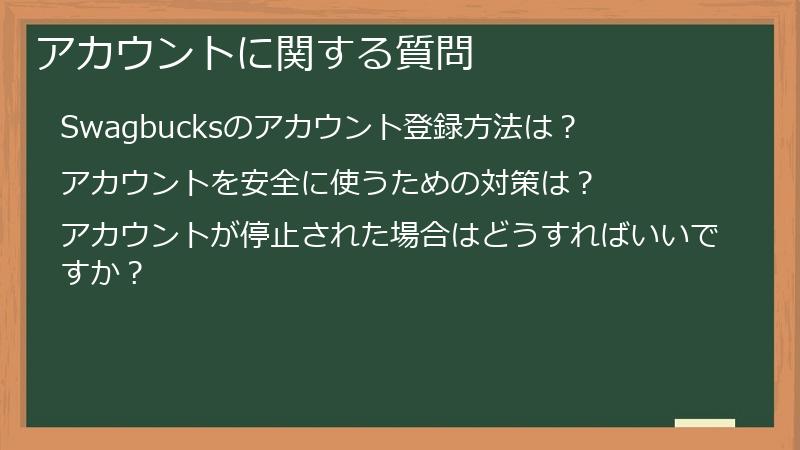 アカウントに関する質問

Swagbucksのアカウント登録方法は？

アカウントを安全に使うための対策は？

アカウントが停止された場合はどうすればいいですか？